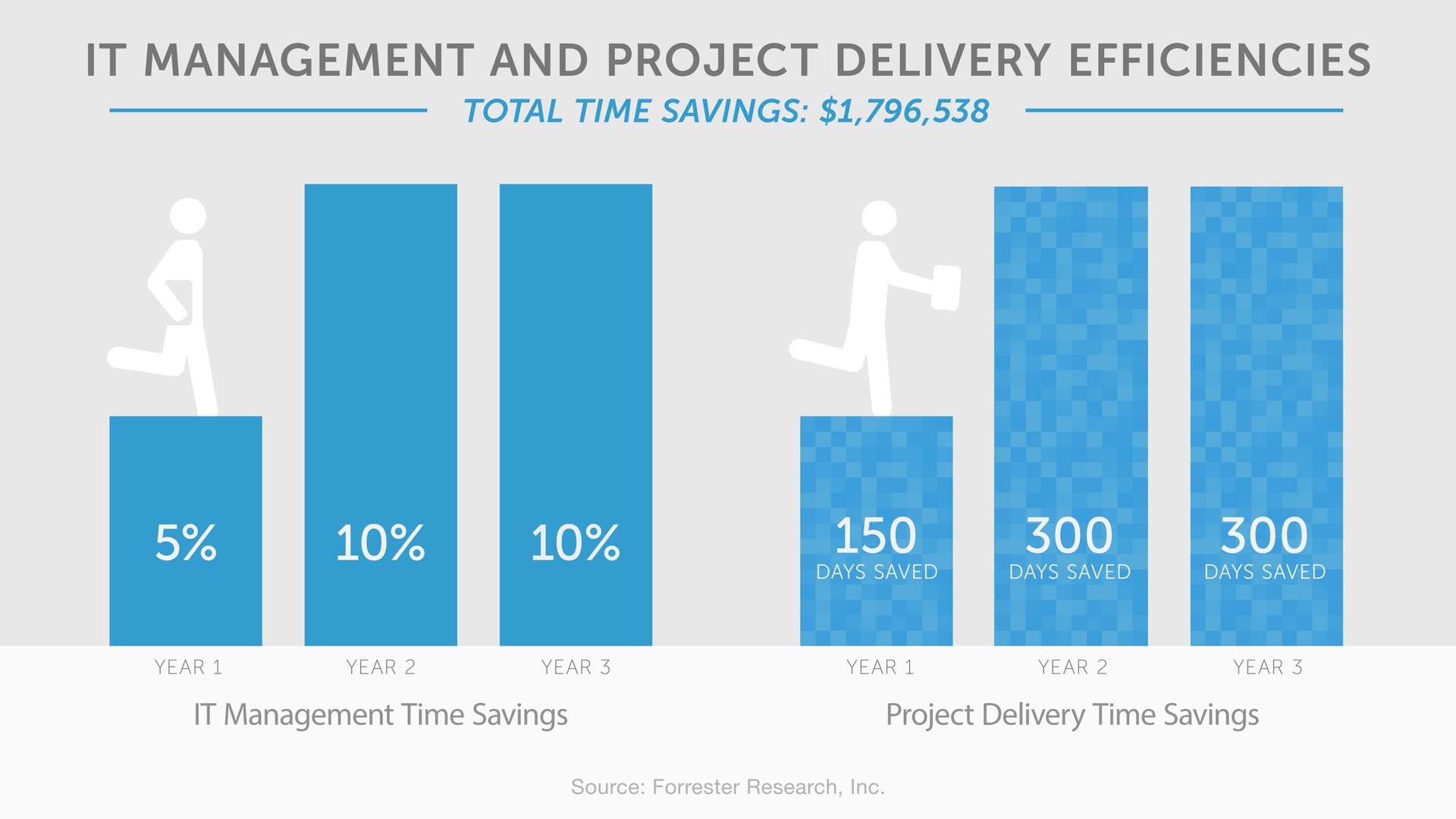 IT MANAGEMENT AND PROJECT DELIVERY EFFICIENCIES

TOTAL TIME SAVINGS: $1,796,538

5%

10%

10%

YEAR 1

YEAR 2

YEAR 3

IT Management Time Savings

150 DAYS SAVED

300 DAYS SAVED

300 DAYS SAVED

YEAR 1

YEAR 2

YEAR 3

Project Delivery Time Savings

Source: Forrester Research, Inc.